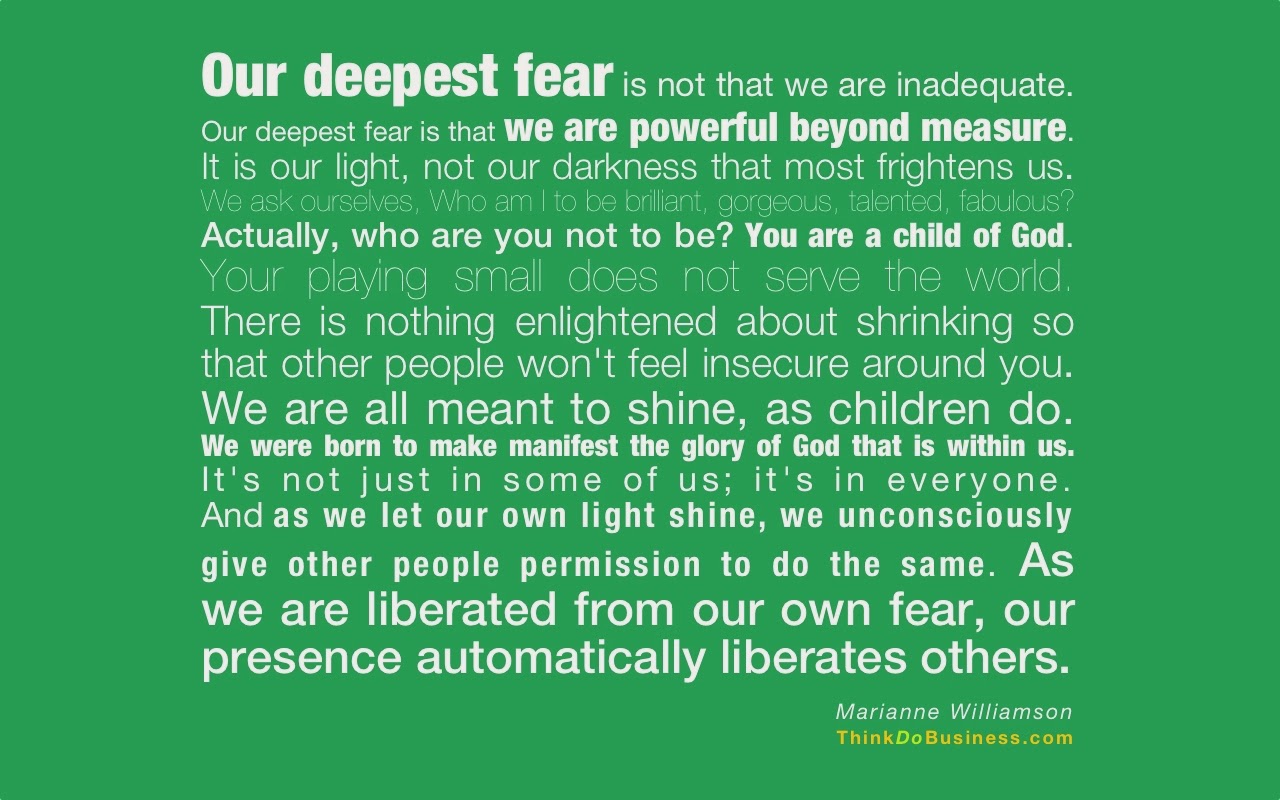 Our deepest fear is not that we are inadequate. Our deepest fear is that we are powerful beyond measure. It is our light, not our darkness that most frightens us. We ask ourselves, Who am I to be brilliant, gorgeous, talented, fabulous? Actually, who are you not to be? You are a child of God. Your playing small does not serve the world. There is nothing enlightened about shrinking so that other people won't feel insecure around you. We are all meant to shine, as children do. We were born to make manifest the glory of God that is within us. It's not just in some of us; it's in everyone. And as we let our own light shine, we unconsciously give other people permission to do the same. As we are liberated from our own fear, our presence automatically liberates others.

Marianne Williamson
ThinkDoBusiness.com